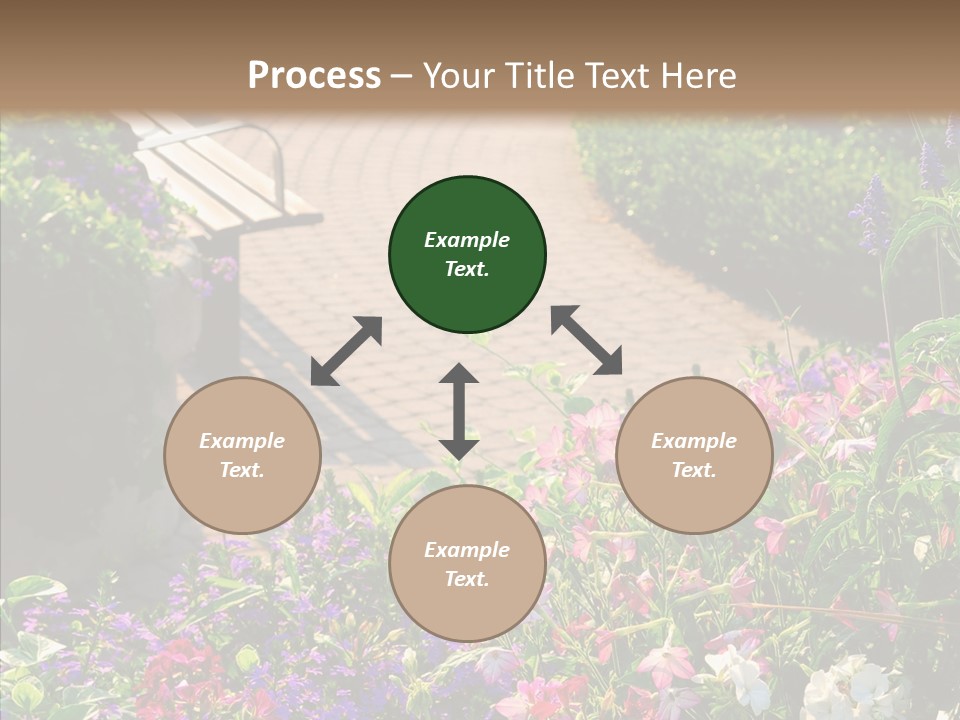 Process – Your Title Text Here

Example Text.

Example Text.

Example Text.

Example Text.